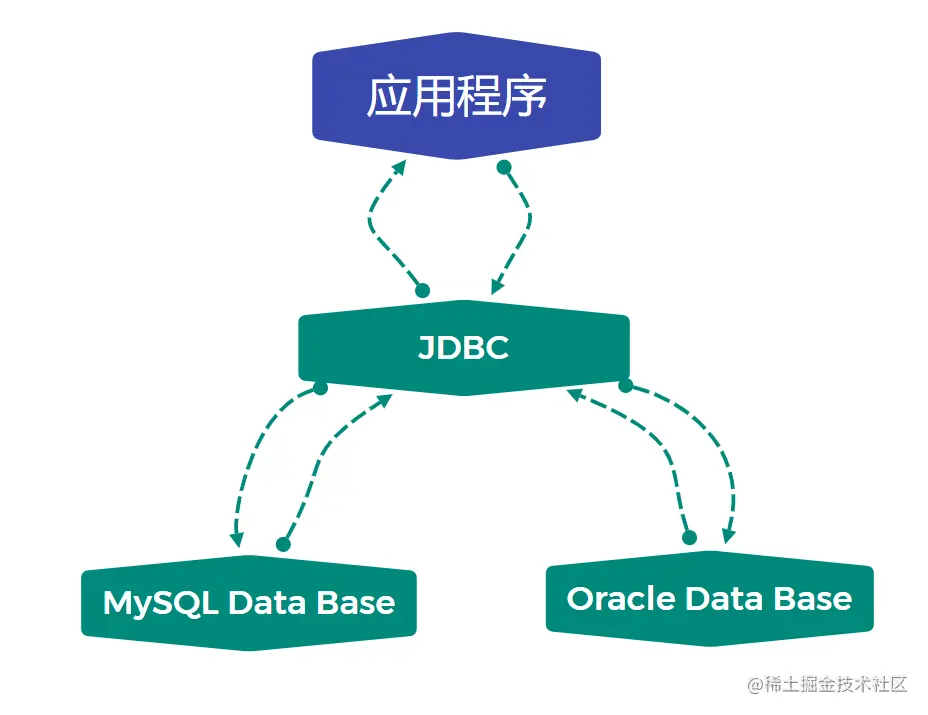 应用程序

JDBC

MySQL Data Base

Oracle Data Base

@稀土掘金技术社区